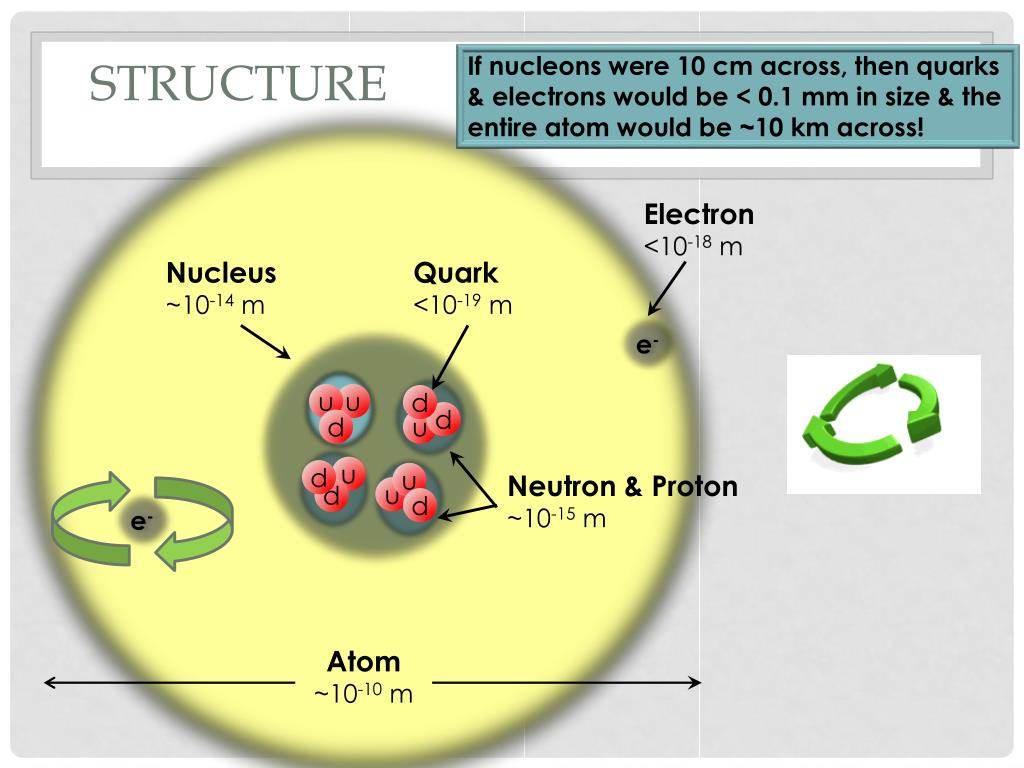 STRUCTURE

If nucleons were 10 cm across, then quarks & electrons would be < 0.1 mm in size & the entire atom would be ~10 km across!

Electron
$<10^{-18}$ m

Nucleus
$\sim10^{-14}$ m

Quark
$<10^{-19}$ m

$e^-$

u u d

d u d

d u d

u u d

Neutron & Proton
$\sim10^{-15}$ m

$e^-$

Atom
$\sim10^{-10}$ m